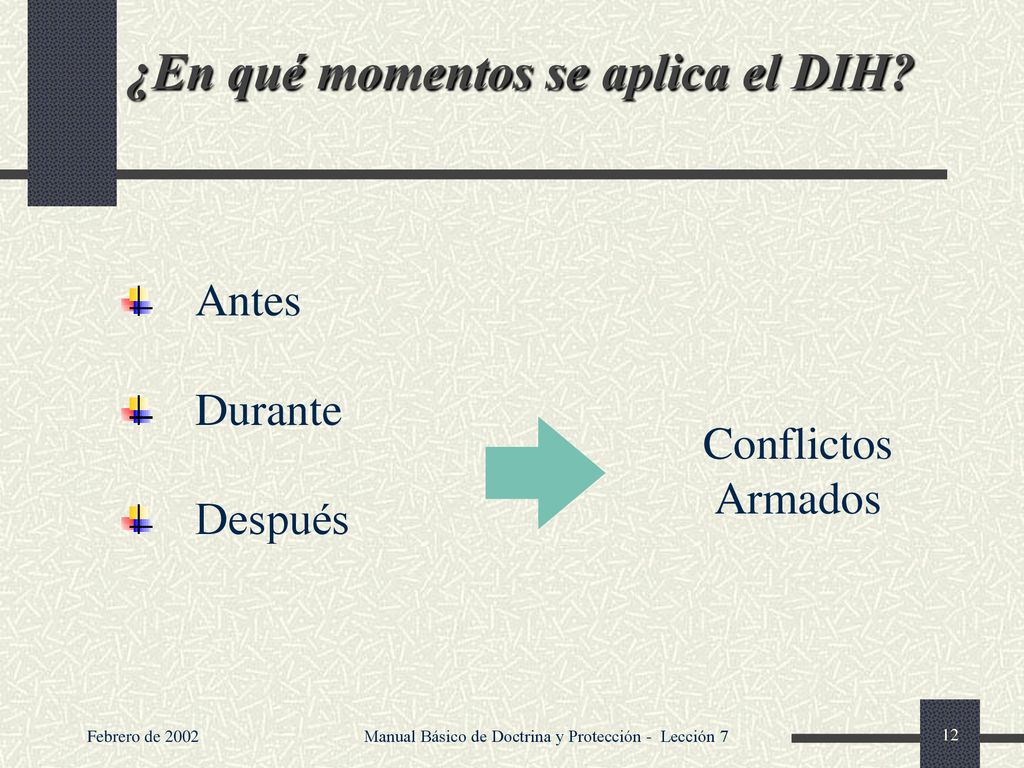 ¿En qué momentos se aplica el DIH?

Antes

Durante

Después

Conflictos Armados

Febrero de 2002

Manual Básico de Doctrina y Protección - Lección 7

12